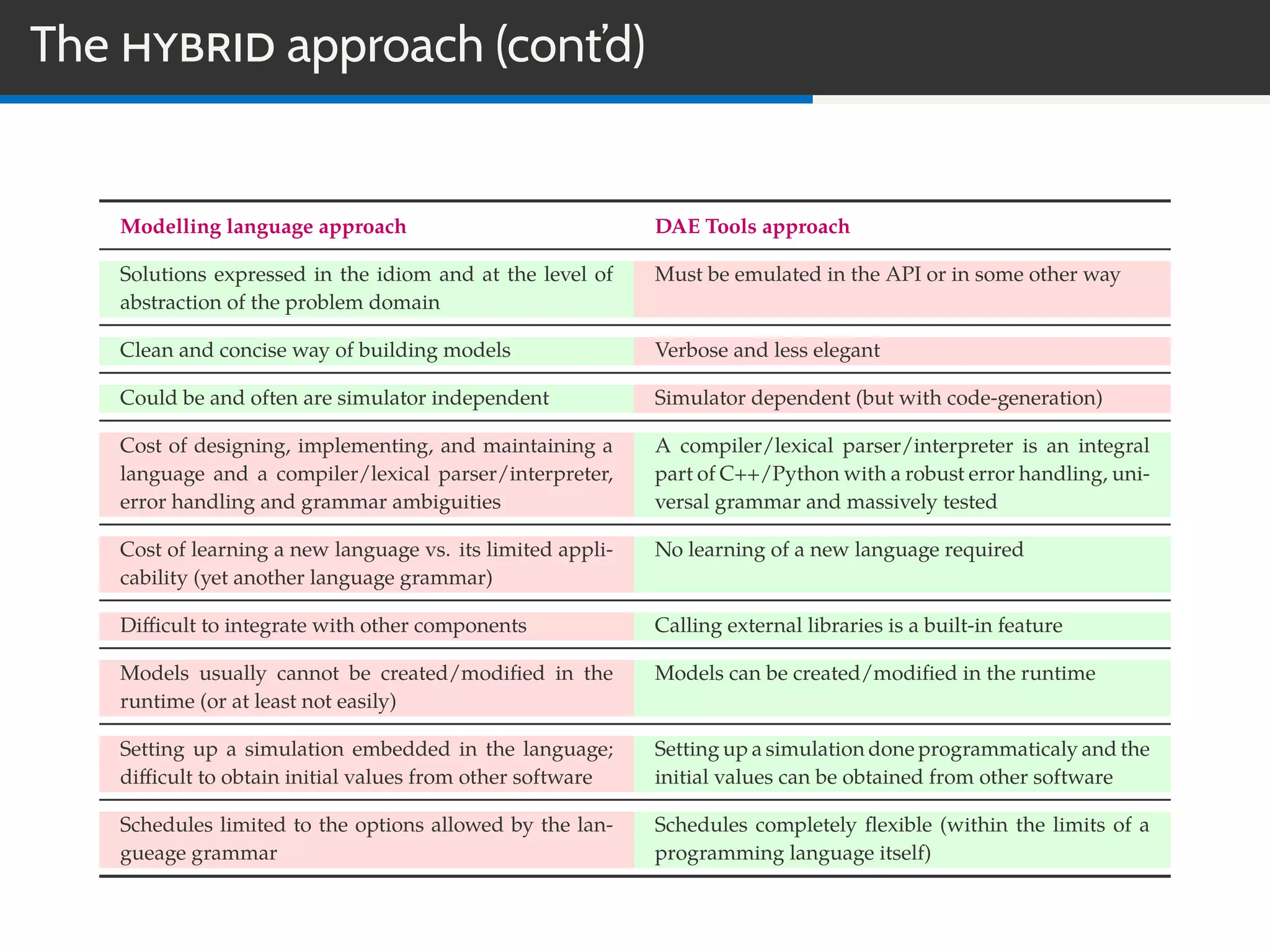 The HYBRID approach (cont'd)

| Modelling language approach | DAE Tools approach |
|---|---|
| Solutions expressed in the idiom and at the level of abstraction of the problem domain | Must be emulated in the API or in some other way |
| Clean and concise way of building models | Verbose and less elegant |
| Could be and often are simulator independent | Simulator dependent (but with code-generation) |
| Cost of designing, implementing, and maintaining a language and a compiler/lexical parser/interpreter, error handling and grammar ambiguities | A compiler/lexical parser/interpreter is an integral part of C++/Python with a robust error handling, universal grammar and massively tested |
| Cost of learning a new language vs. its limited applicability (yet another language grammar) | No learning of a new language required |
| Difficult to integrate with other components | Calling external libraries is a built-in feature |
| Models usually cannot be created/modified in the runtime (or at least not easily) | Models can be created/modified in the runtime |
| Setting up a simulation embedded in the language; difficult to obtain initial values from other software | Setting up a simulation done programmaticaly and the initial values can be obtained from other software |
| Schedules limited to the options allowed by the langueage grammar | Schedules completely flexible (within the limits of a programming language itself) |